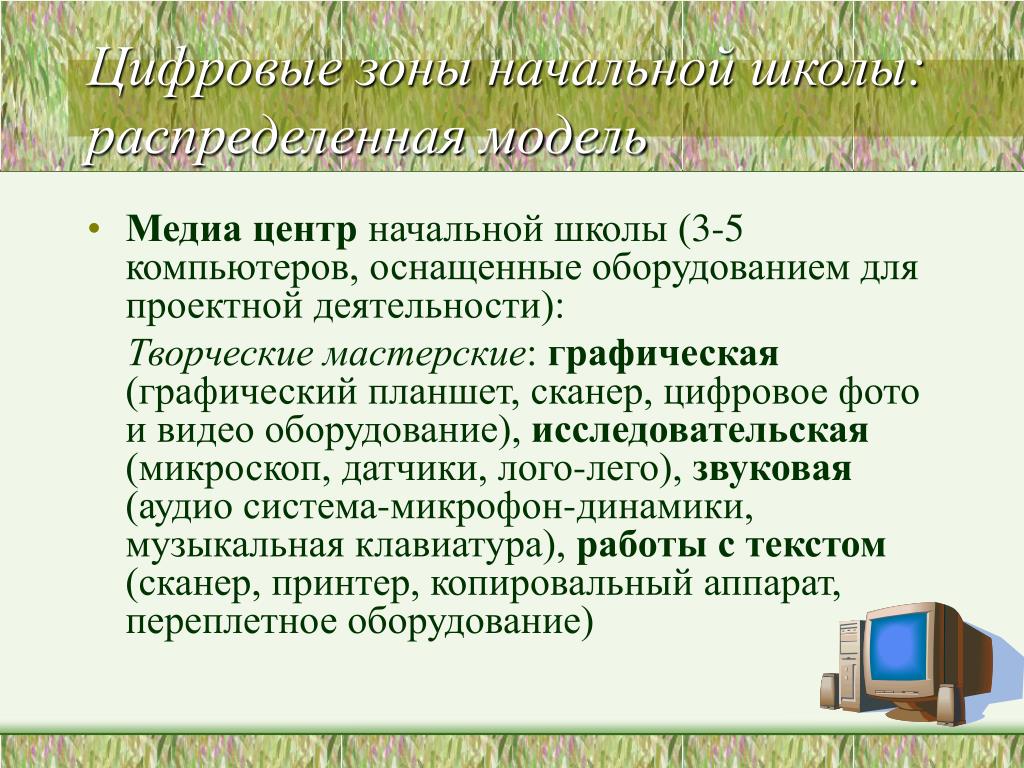 Цифровые зоны начальной школы: распределенная модель

• Медиа центр начальной школы (3-5 компьютеров, оснащенные оборудованием для проектной деятельности):

Творческие мастерские: графическая (графический планшет, сканер, цифровое фото и видео оборудование), исследовательская (микроскоп, датчики, лого-лего), звуковая (аудио система-микрофон-динамики, музыкальная клавиатура), работы с текстом (сканер, принтер, копировальный аппарат, переплетное оборудование)